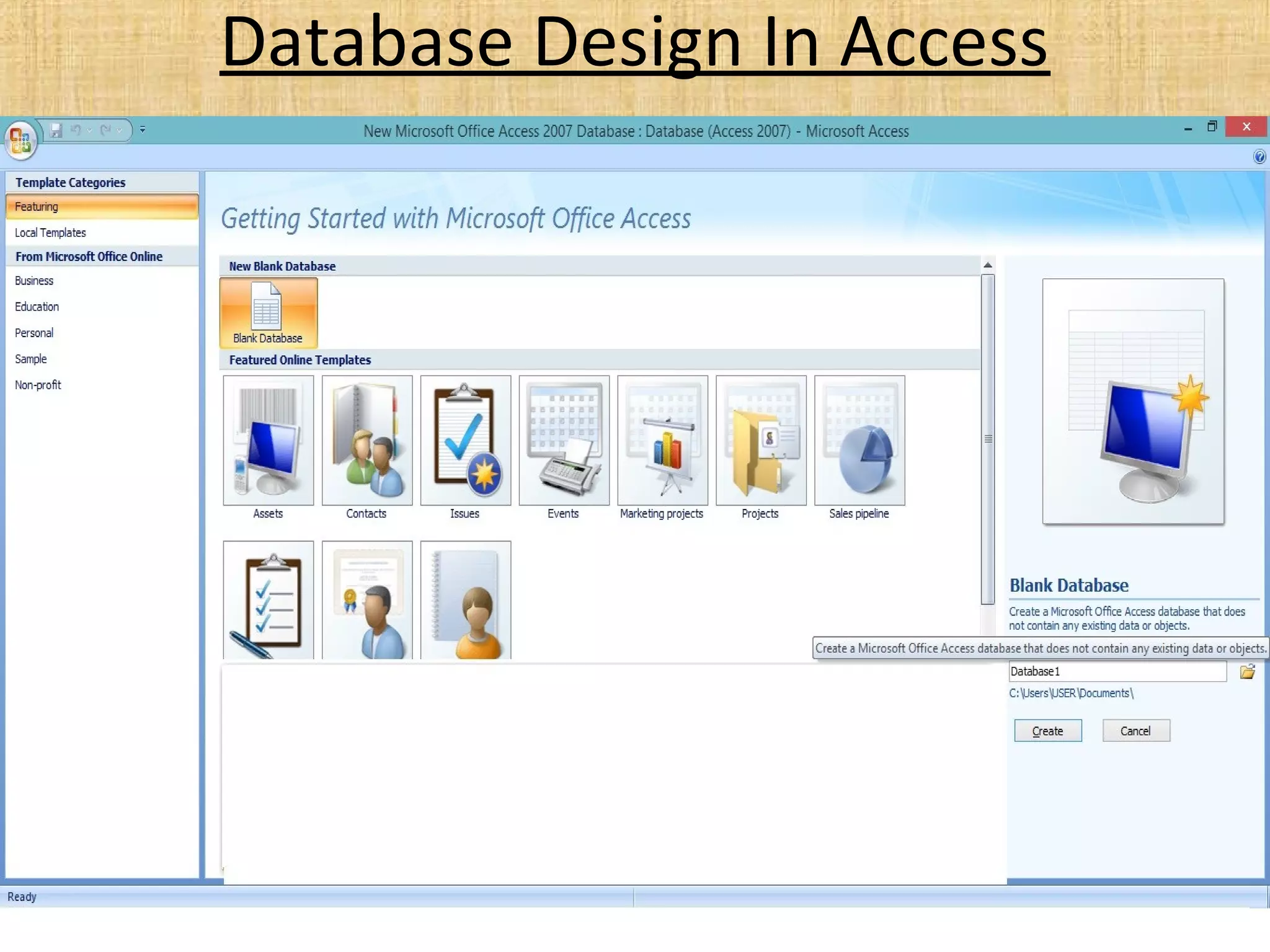 Database Design In Access

New Microsoft Office Access 2007 Database : Database (Access 2007) - Microsoft Access

Template Categories
Featuring
Local Templates
From Microsoft Office Online
Business
Education
Personal
Sample
Non-profit

Getting Started with Microsoft Office Access

New Blank Database
Blank Database
Featured Online Templates
Assets
Contacts
Issues
Events
Marketing projects
Projects
Sales pipeline

Blank Database
Create a Microsoft Office Access database that does not contain any existing data or objects.
Create a Microsoft Office Access database that does not contain any existing data or objects.
Database1
C:\Users\USER\Documents\
Create
Cancel

Ready